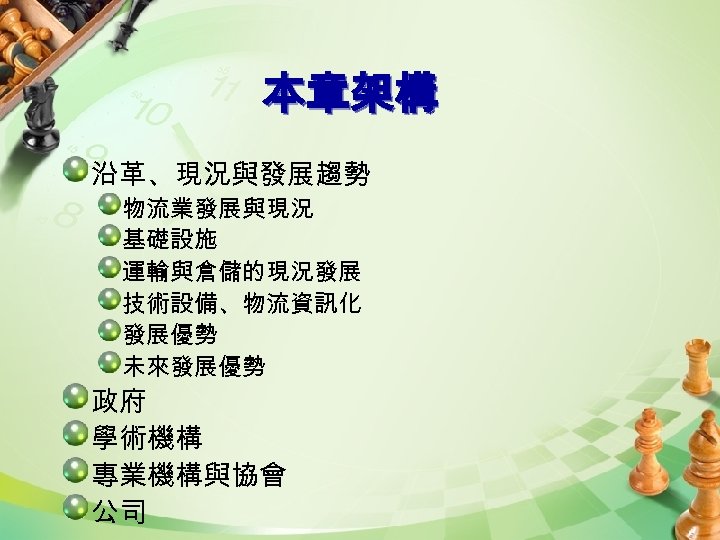 本章架構

沿革、現況與發展趨勢
物流業發展與現況
基礎設施
運輸與倉儲的現況發展
技術設備、物流資訊化
發展優勢
未來發展優勢
政府
學術機構
專業機構與協會
公司